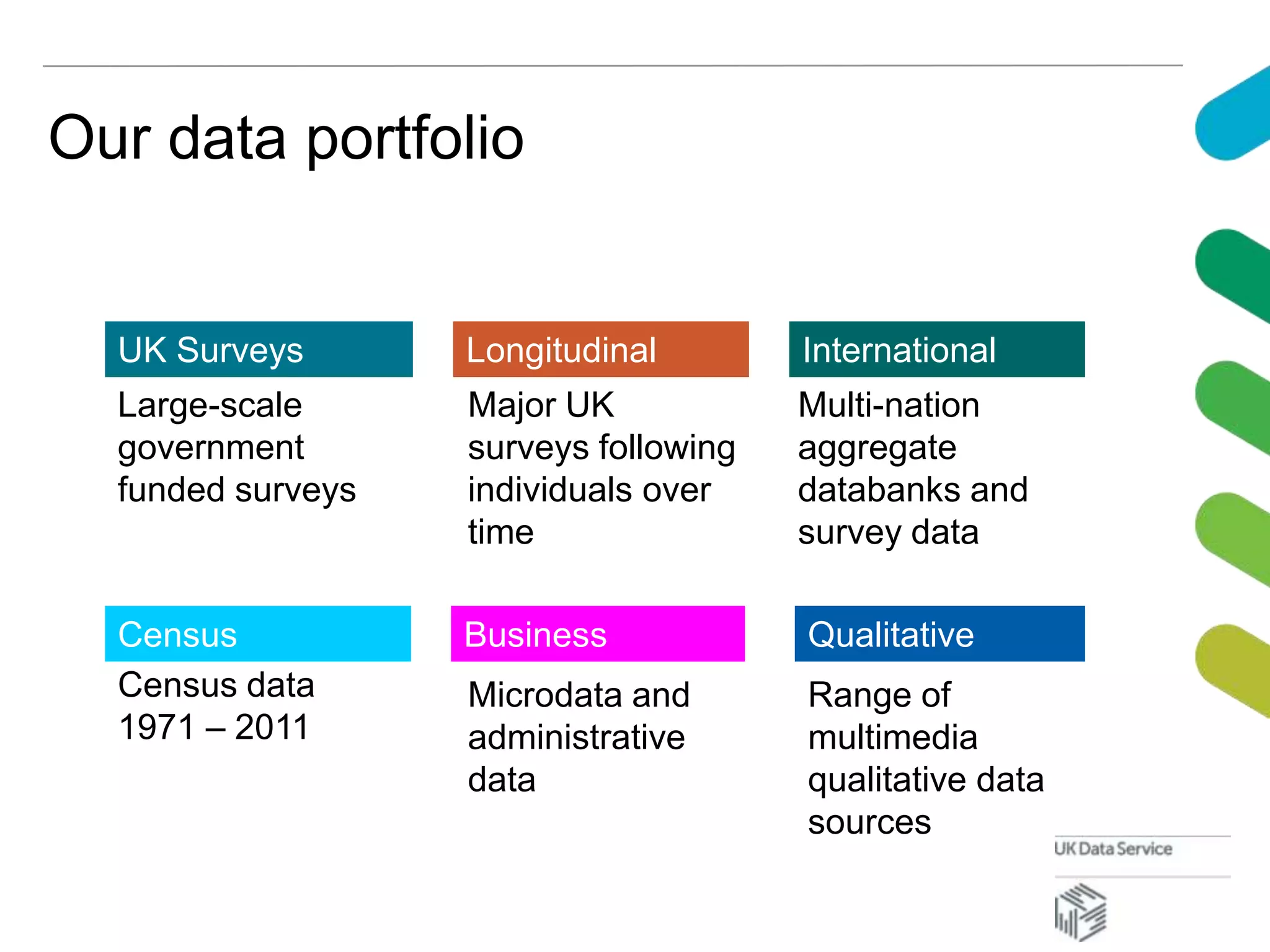 Our data portfolio

UK Surveys

Large-scale government funded surveys

Longitudinal

Major UK surveys following individuals over time

International

Multi-nation aggregate databanks and survey data

Census

Census data 1971 – 2011

Business

Microdata and administrative data

Qualitative

Range of multimedia qualitative data sources

UK Data Service